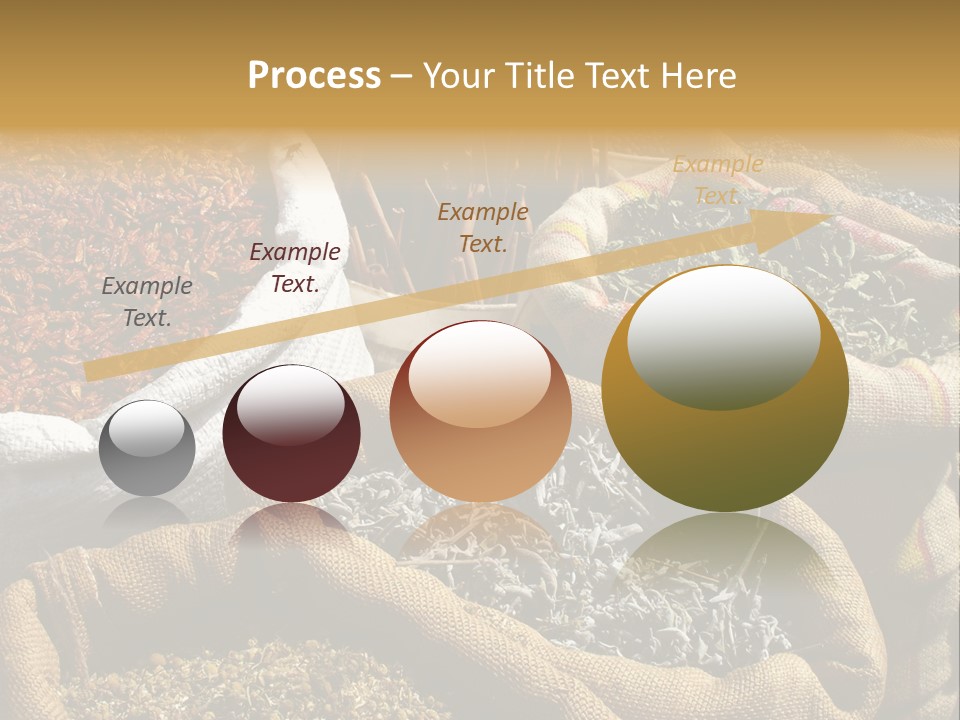 Process – Your Title Text Here

Example Text.

Example Text.

Example Text.

Example Text.